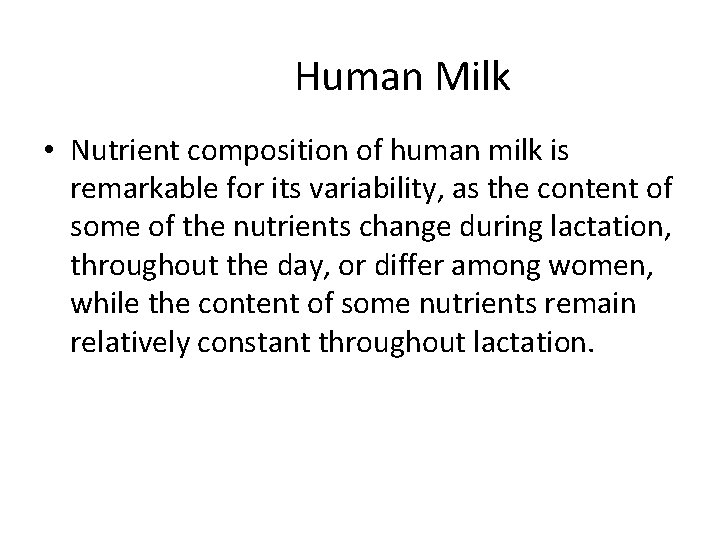 Human Milk

• Nutrient composition of human milk is remarkable for its variability, as the content of some of the nutrients change during lactation, throughout the day, or differ among women, while the content of some nutrients remain relatively constant throughout lactation.